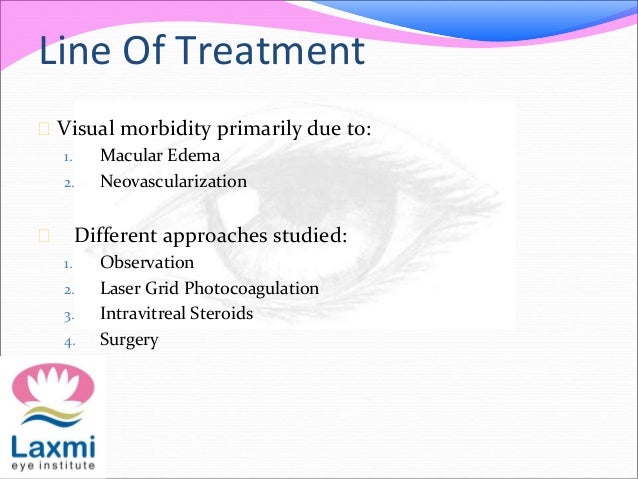 Line Of Treatment

Visual morbidity primarily due to:
1. Macular Edema
2. Neovascularization

Different approaches studied:
1. Observation
2. Laser Grid Photocoagulation
3. Intravitreal Steroids
4. Surgery

Laxmi
eye institute